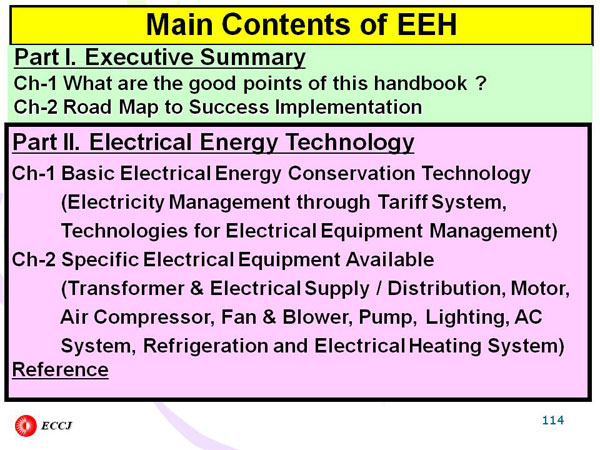 Main Contents of EEH

Part I. Executive Summary

Ch-1 What are the good points of this handbook ?

Ch-2 Road Map to Success Implementation

Part II. Electrical Energy Technology

Ch-1 Basic Electrical Energy Conservation Technology (Electricity Management through Tariff System, Technologies for Electrical Equipment Management)

Ch-2 Specific Electrical Equipment Available (Transformer & Electrical Supply / Distribution, Motor, Air Compressor, Fan & Blower, Pump, Lighting, AC System, Refrigeration and Electrical Heating System)

Reference

ECCJ

114